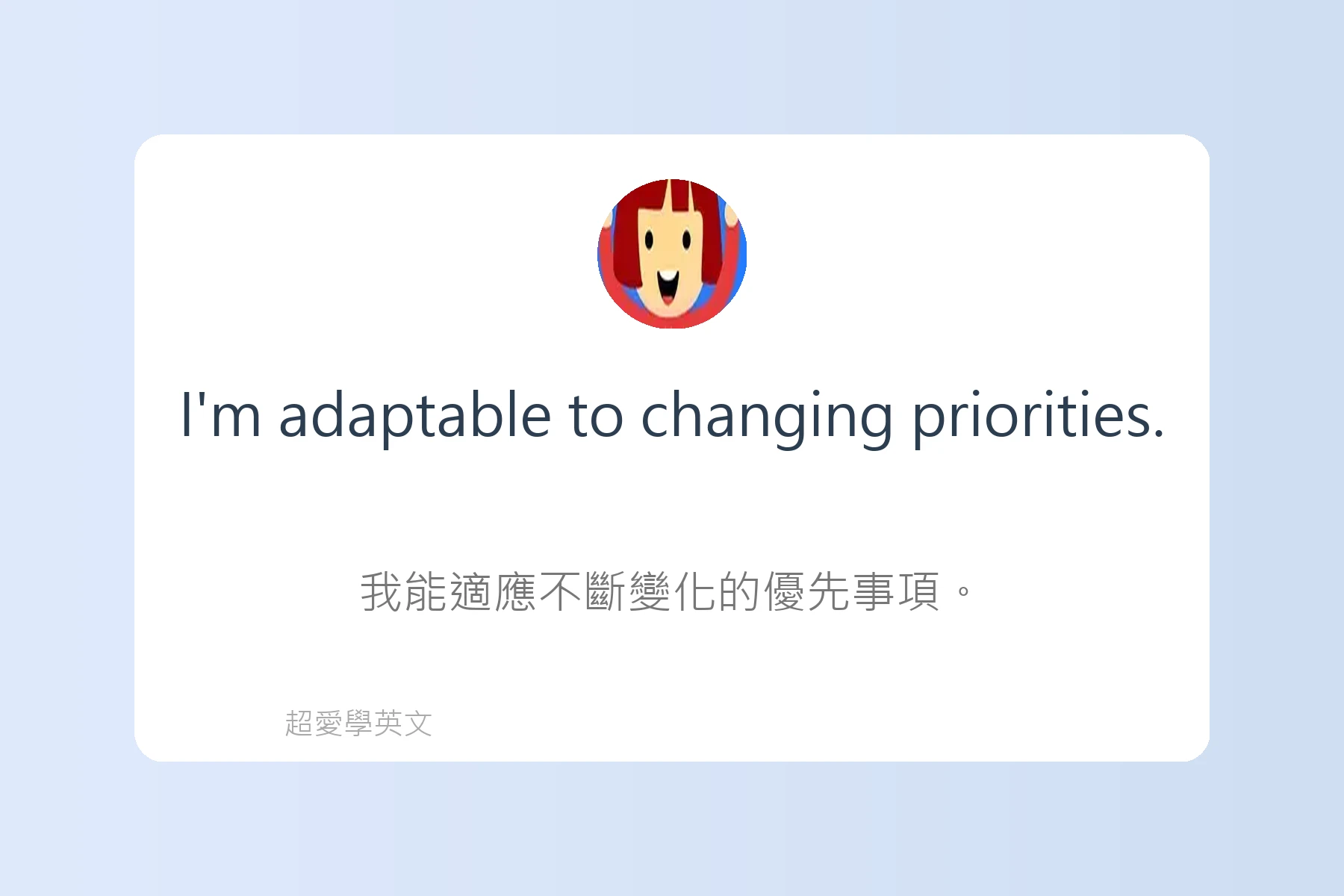 I'm adaptable to changing priorities.

我能適應不斷變化的優先事項。

超愛學英文